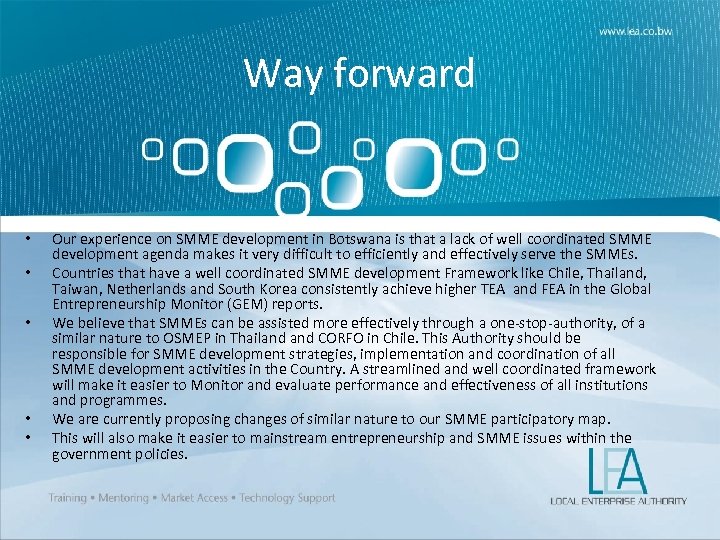 www.lea.co.bw

Way forward

• Our experience on SMME development in Botswana is that a lack of well coordinated SMME development agenda makes it very difficult to efficiently and effectively serve the SMMEs.
• Countries that have a well coordinated SMME development Framework like Chile, Thailand, Taiwan, Netherlands and South Korea consistently achieve higher TEA and FEA in the Global Entrepreneurship Monitor (GEM) reports.
• We believe that SMMEs can be assisted more effectively through a one-stop-authority, of a similar nature to OSMEP in Thailand and CORFO in Chile. This Authority should be responsible for SMME development strategies, implementation and coordination of all SMME development activities in the Country. A streamlined and well coordinated framework will make it easier to Monitor and evaluate performance and effectiveness of all institutions and programmes.
• We are currently proposing changes of similar nature to our SMME participatory map.
• This will also make it easier to mainstream entrepreneurship and SMME issues within the government policies.

Training • Mentoring • Market Access • Technology Support

LEA
LOCAL ENTERPRISE AUTHORITY